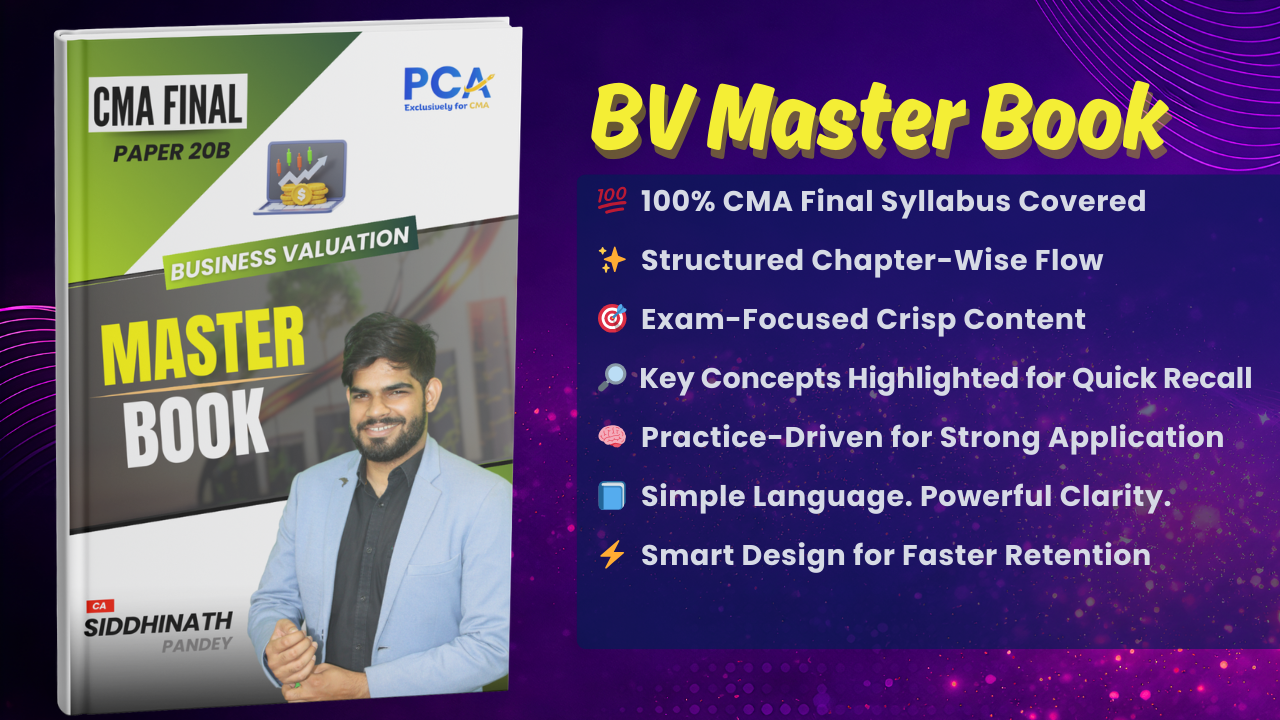 CMA FINAL
PAPER 20B

PCA
Exclusively for CMA

BUSINESS VALUATION

MASTER
BOOK

CA
SIDDHINATH
PANDEY

BV Master Book

💯 100% CMA Final Syllabus Covered
✨ Structured Chapter-Wise Flow
🎯 Exam-Focused Crisp Content
🔎 Key Concepts Highlighted for Quick Recall
🧠 Practice-Driven for Strong Application
📘 Simple Language. Powerful Clarity.
⚡ Smart Design for Faster Retention